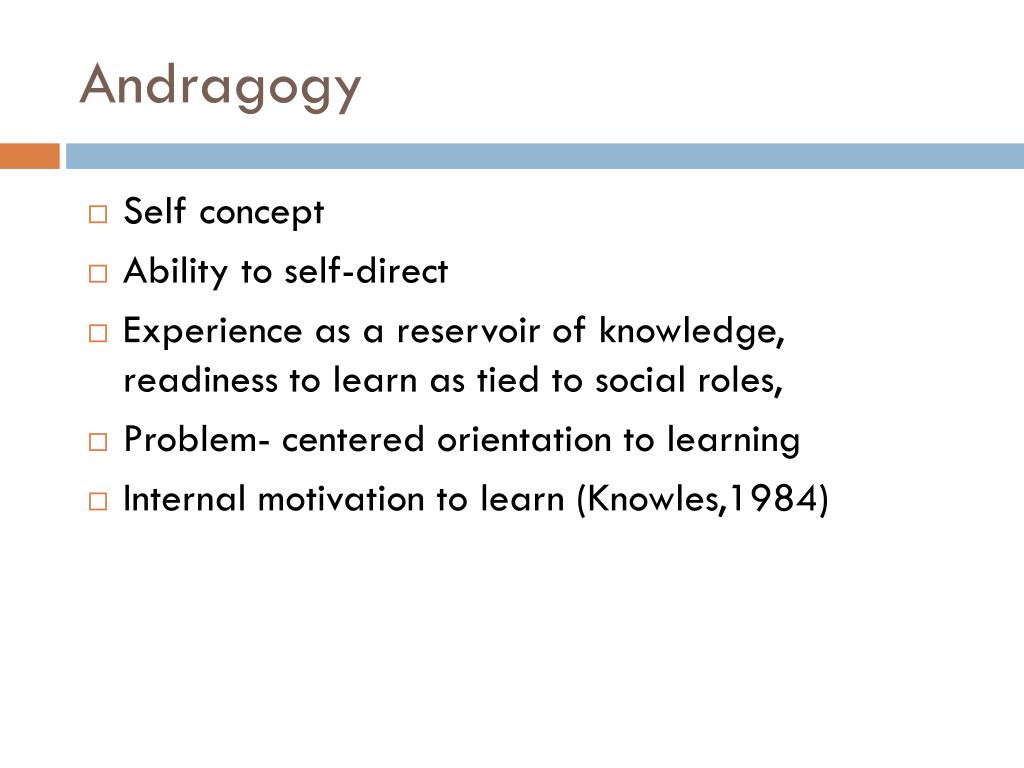 Andragogy

□ Self concept
□ Ability to self-direct
□ Experience as a reservoir of knowledge, readiness to learn as tied to social roles,
□ Problem- centered orientation to learning
□ Internal motivation to learn (Knowles,1984)